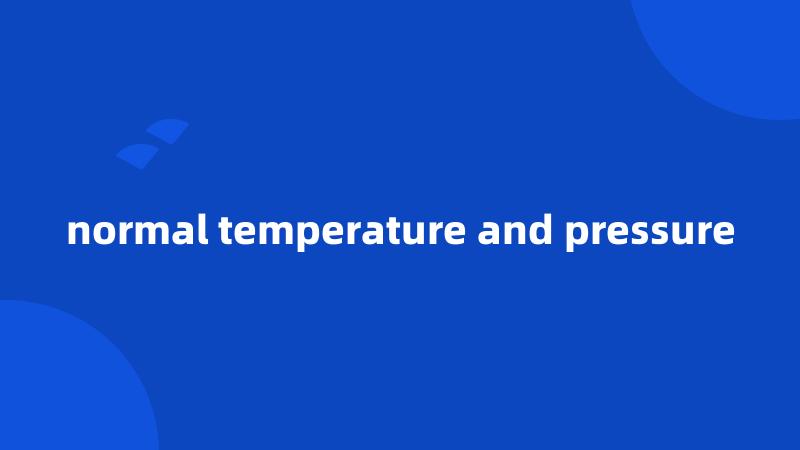 normal temperature and pressure